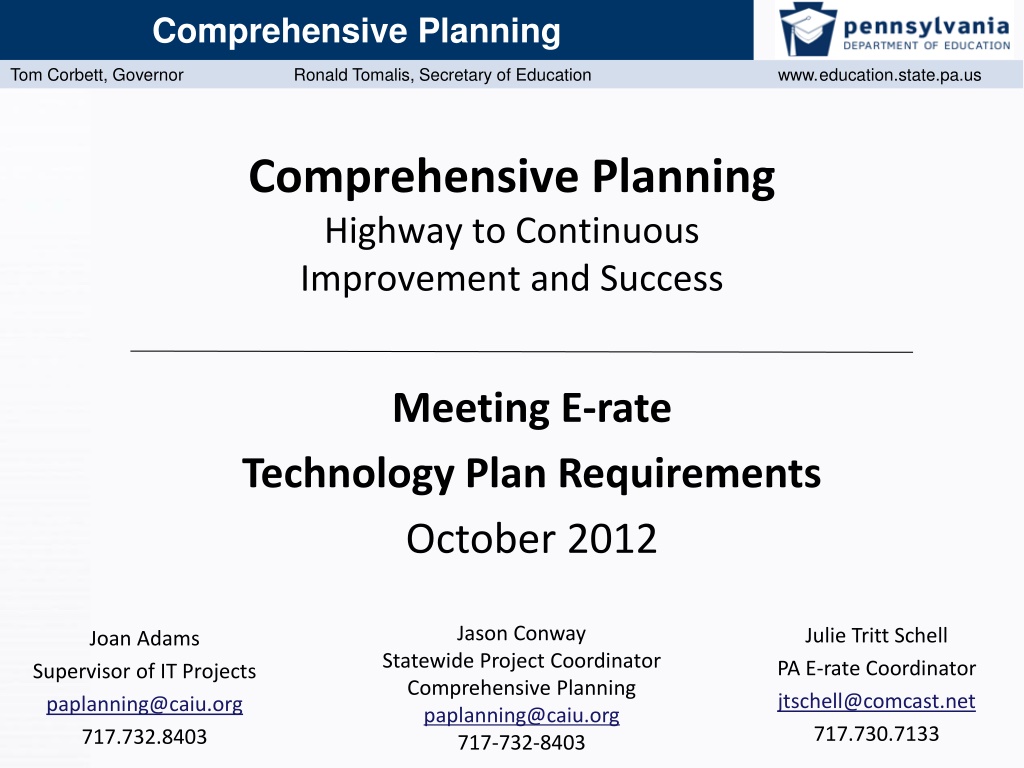 Comprehensive Planning

pennsylvania
DEPARTMENT OF EDUCATION

Tom Corbett, Governor Ronald Tomalis, Secretary of Education www.education.state.pa.us

Comprehensive Planning
Highway to Continuous Improvement and Success

Meeting E-rate
Technology Plan Requirements
October 2012

Joan Adams
Supervisor of IT Projects
paplanning@caiu.org
717.732.8403

Jason Conway
Statewide Project Coordinator
Comprehensive Planning
paplanning@caiu.org
717-732-8403

Julie Tritt Schell
PA E-rate Coordinator
jtschell@comcast.net
717.730.7133